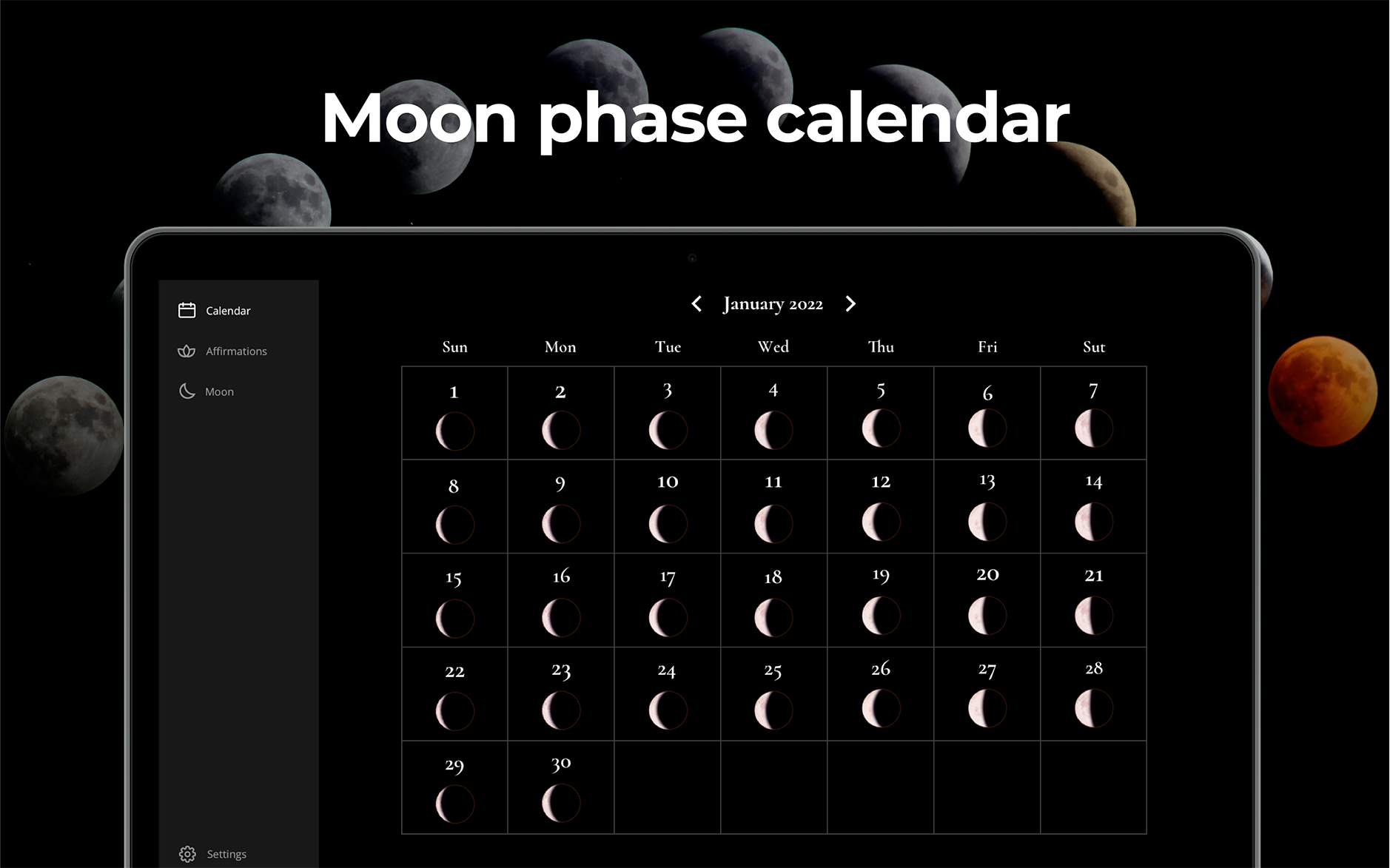 Moon phase calendar

Calendar
Affirmations
Moon

Settings

January 2022

| Sun | Mon | Tue | Wed | Thu | Fri | Sut |
|---|---|---|---|---|---|---|
| 1 | 2 | 3 | 4 | 5 | 6 | 7 |
| 8 | 9 | 10 | 11 | 12 | 13 | 14 |
| 15 | 16 | 17 | 18 | 19 | 20 | 21 |
| 22 | 23 | 24 | 25 | 26 | 27 | 28 |
| 29 | 30 | | | | | |